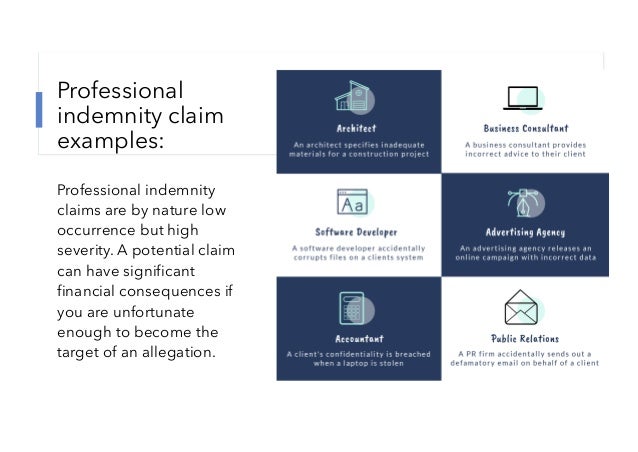 Professional indemnity claim examples:

Professional indemnity claims are by nature low occurrence but high severity. A potential claim can have significant financial consequences if you are unfortunate enough to become the target of an allegation.

Architect
An architect specifies inadequate materials for a construction project

Business Consultant
A business consultant provides incorrect advice to their client

Aa

Software Developer
A software developer accidentally corrupts files on a clients system

Advertising Agency
An advertising agency releases an online campaign with incorrect data

Accountant
A client's confidentiality is breached when a laptop is stolen

Public Relations
A PR firm accidentally sends out a defamatory email on behalf of a client